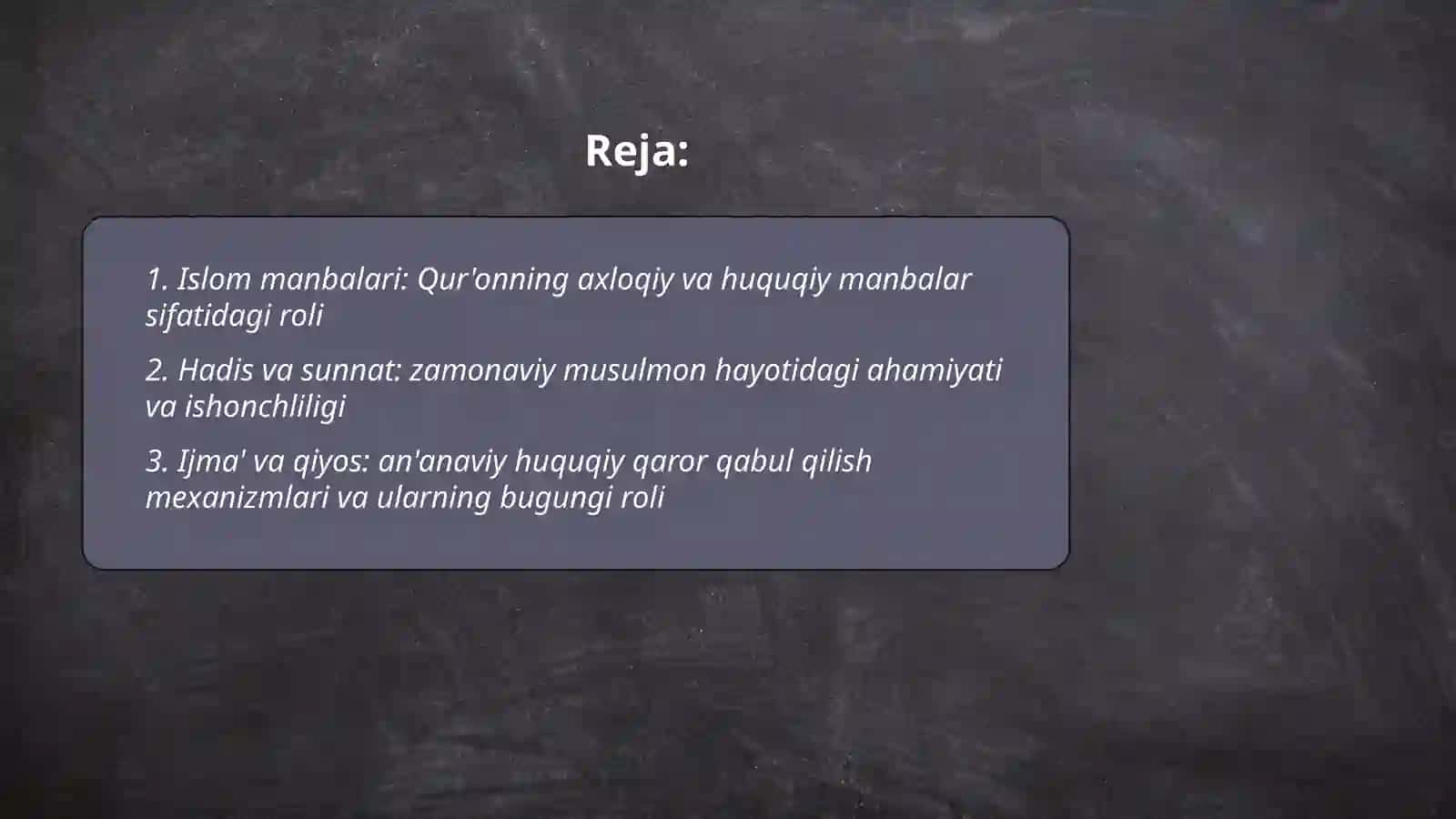 Reja:

1. Islom manbalari: Qur'onning axloqiy va huquqiy manbalar sifatidagi roli

2. Hadis va sunnat: zamonaviy musulmon hayotidagi ahamiyati va ishonchliligi

3. Ijma' va qiyos: an'anaviy huquqiy qaror qabul qilish mexanizmlari va ularning bugungi roli